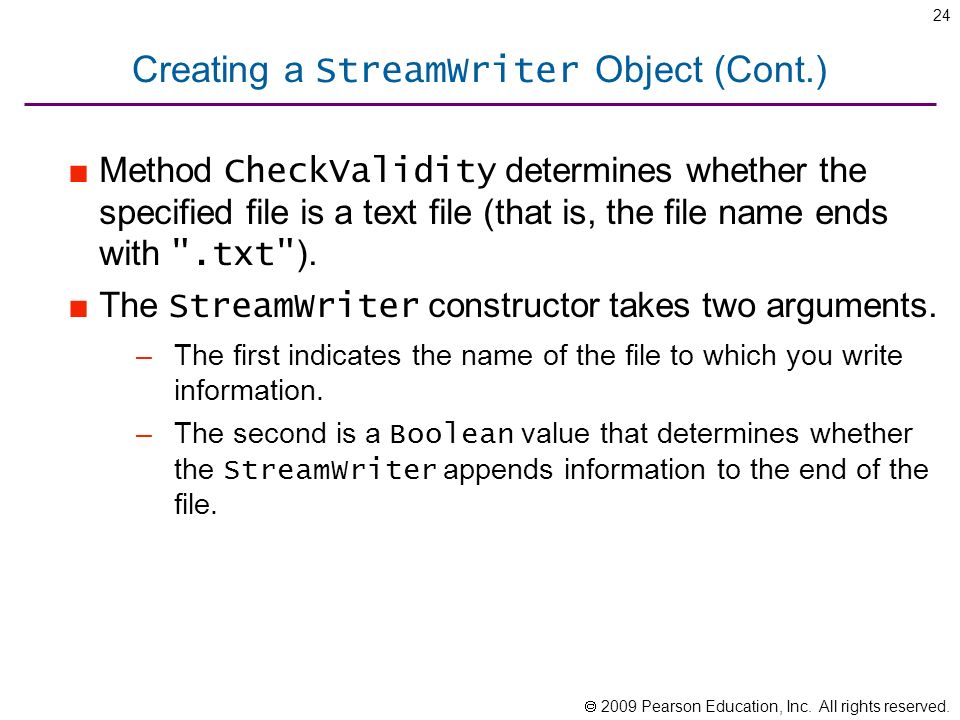 24

Creating a StreamWriter Object (Cont.)

■ Method CheckValidity determines whether the specified file is a text file (that is, the file name ends with ".txt").

■ The StreamWriter constructor takes two arguments.

– The first indicates the name of the file to which you write information.

– The second is a Boolean value that determines whether the StreamWriter appends information to the end of the file.

© 2009 Pearson Education, Inc. All rights reserved.